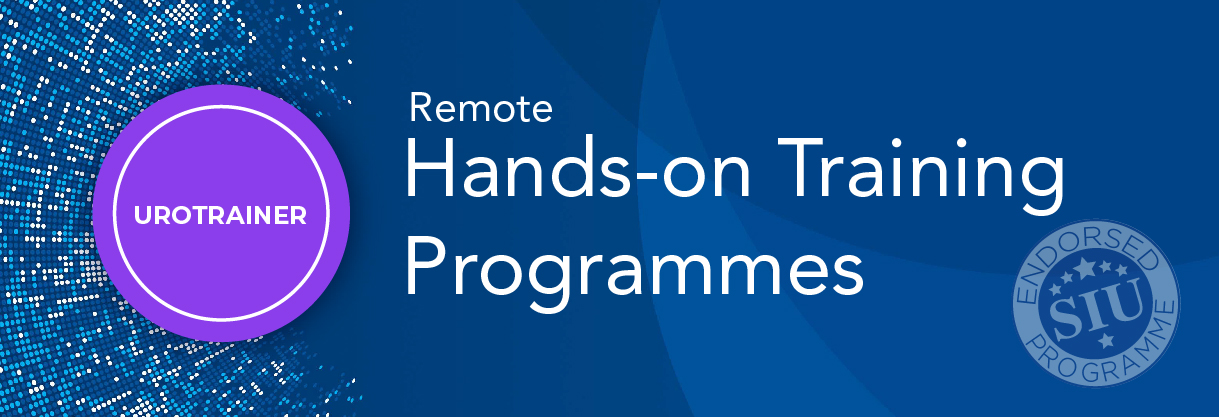 UROTRAINER

Remote
Hands-on Training Programmes

ENDORSED
SIU
PROGRAMME